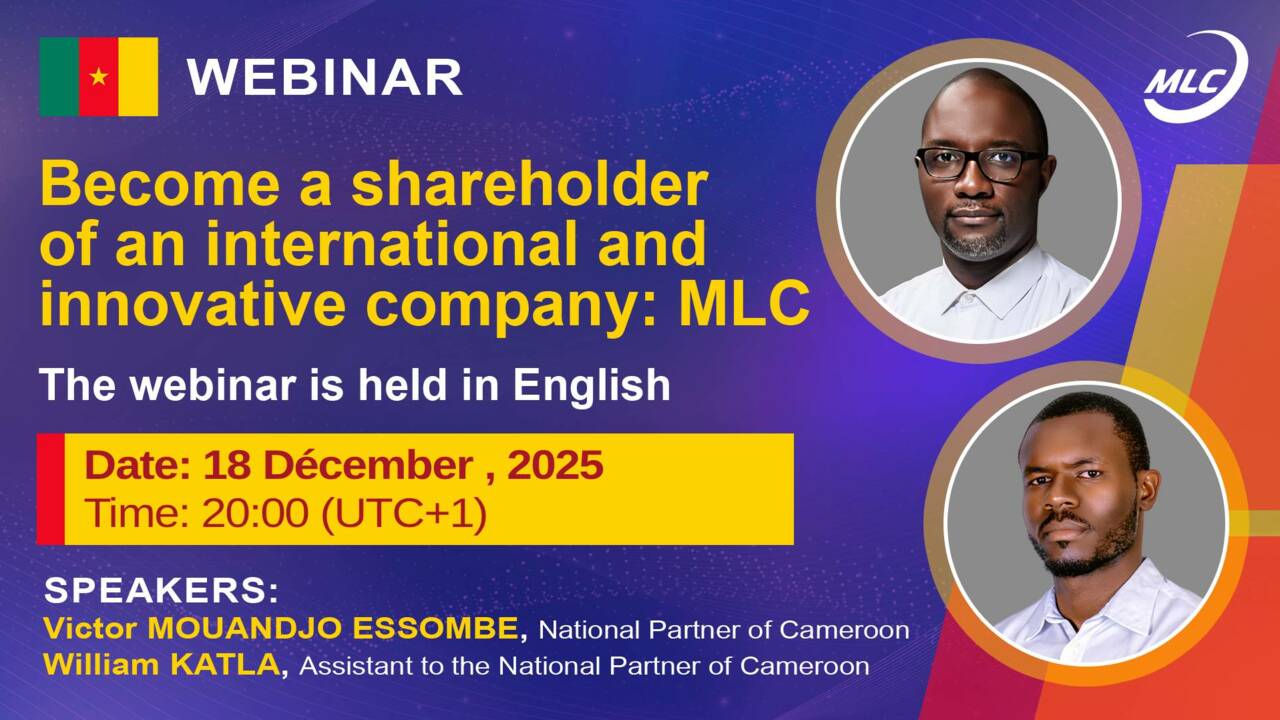 WEBINAR

MLC

Become a shareholder of an international and innovative company: MLC

The webinar is held in English

Date: 18 Décember , 2025
Time: 20:00 (UTC+1)

SPEAKERS:
Victor MOUANDJO ESSOMBE, National Partner of Cameroon
William KATLA, Assistant to the National Partner of Cameroon